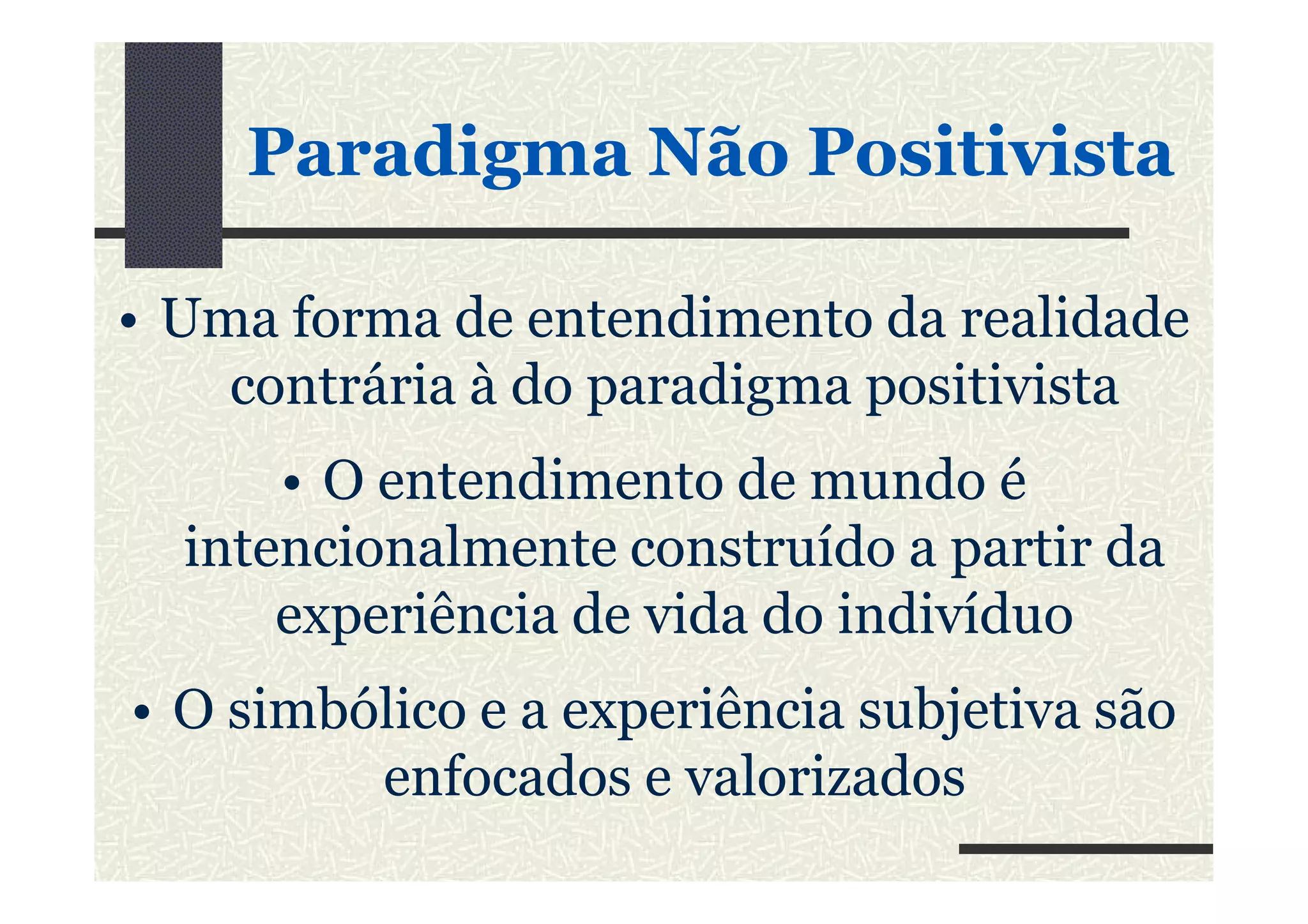 Paradigma Não Positivista

• Uma forma de entendimento da realidade contrária à do paradigma positivista

• O entendimento de mundo é intencionalmente construído a partir da experiência de vida do indivíduo

• O simbólico e a experiência subjetiva são enfocados e valorizados